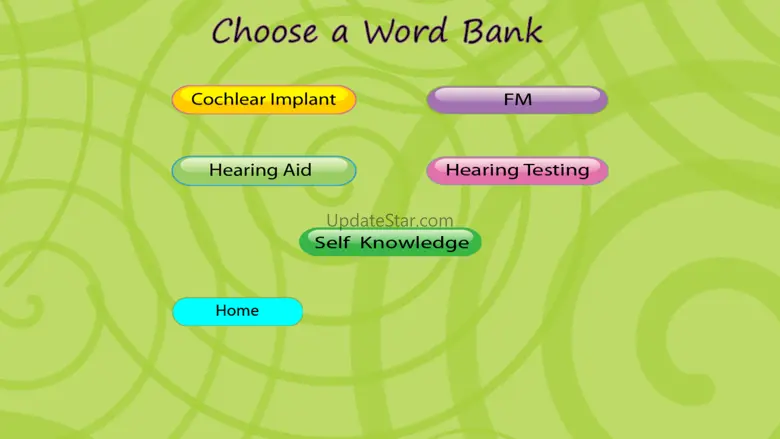 Choose a Word Bank

Cochlear Implant

FM

Hearing Aid

Hearing Testing

UpdateStar.com

Self Knowledge

Home